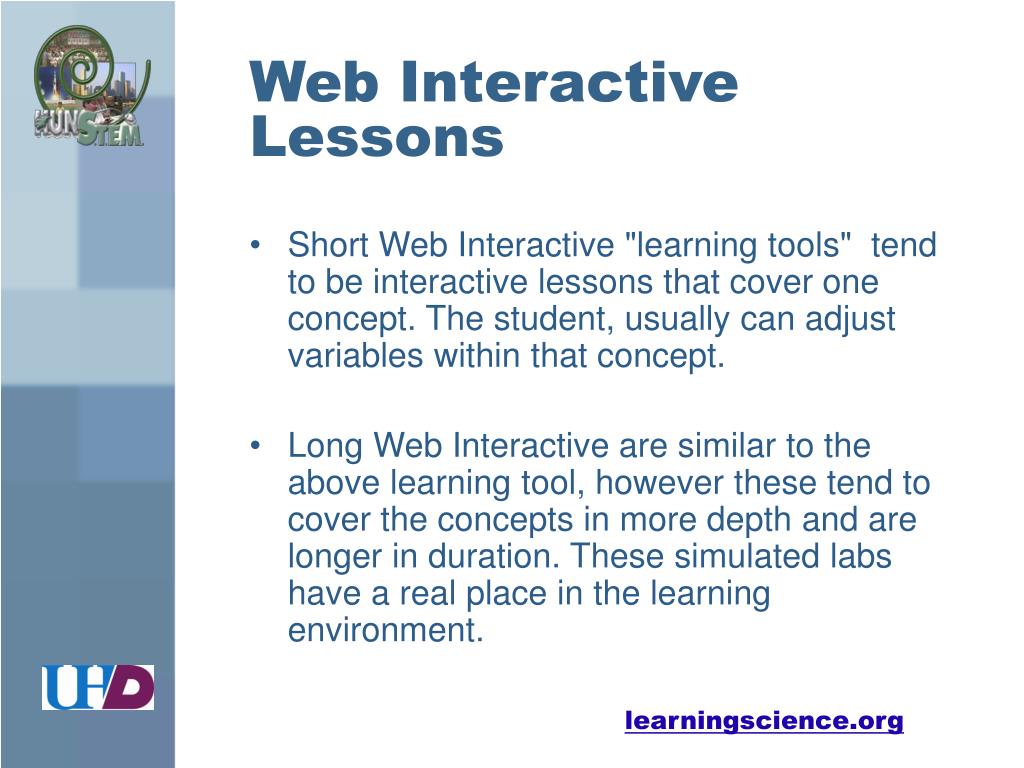 FUNSTEM

Web Interactive Lessons

• Short Web Interactive "learning tools" tend to be interactive lessons that cover one concept. The student, usually can adjust variables within that concept.

• Long Web Interactive are similar to the above learning tool, however these tend to cover the concepts in more depth and are longer in duration. These simulated labs have a real place in the learning environment.

UHD

learningscience.org